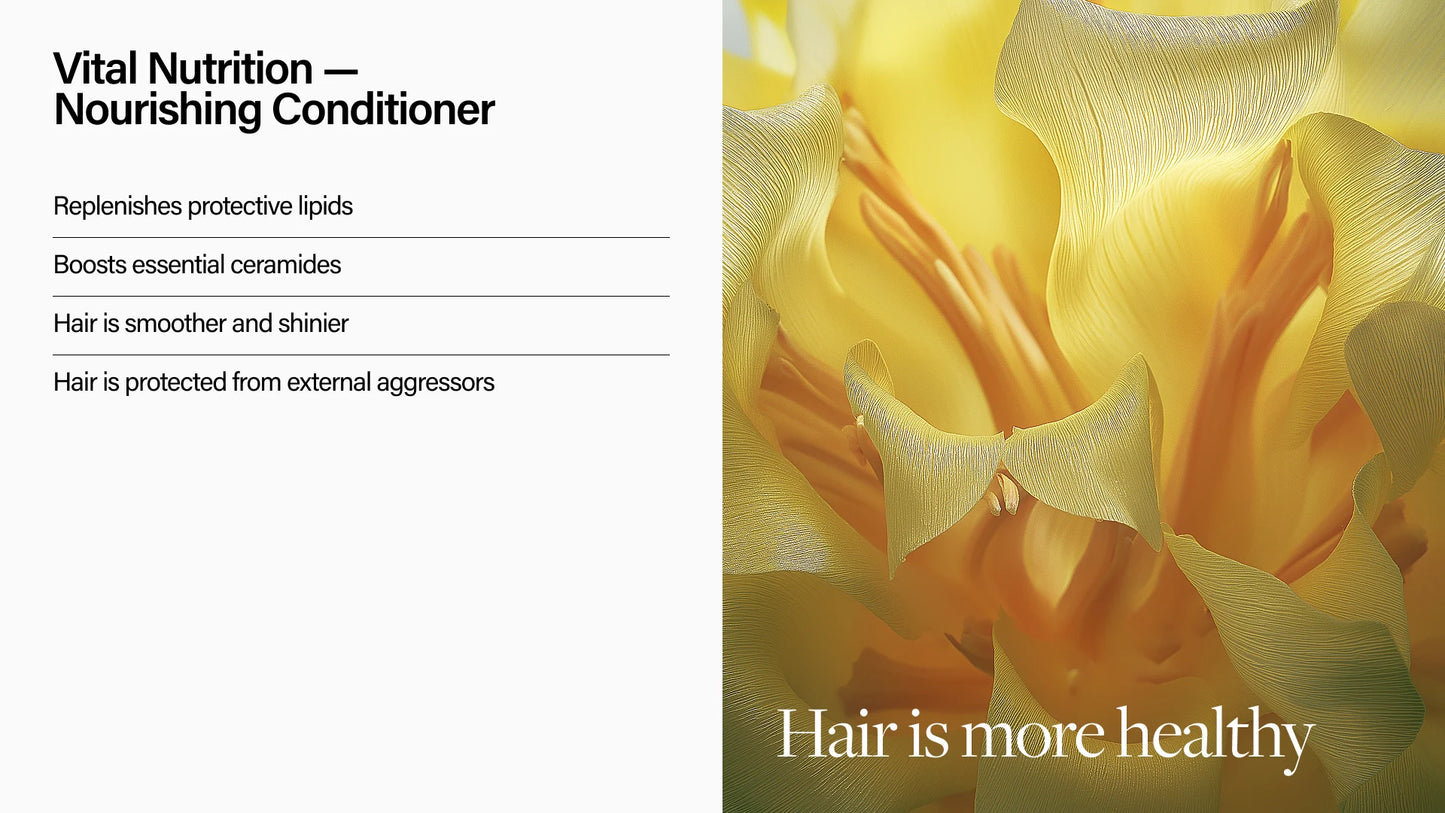 Vital Nutrition — Nourishing Conditioner

Replenishes protective lipids

Boosts essential ceramides

Hair is smoother and shinier

Hair is protected from external aggressors

Hair is more healthy